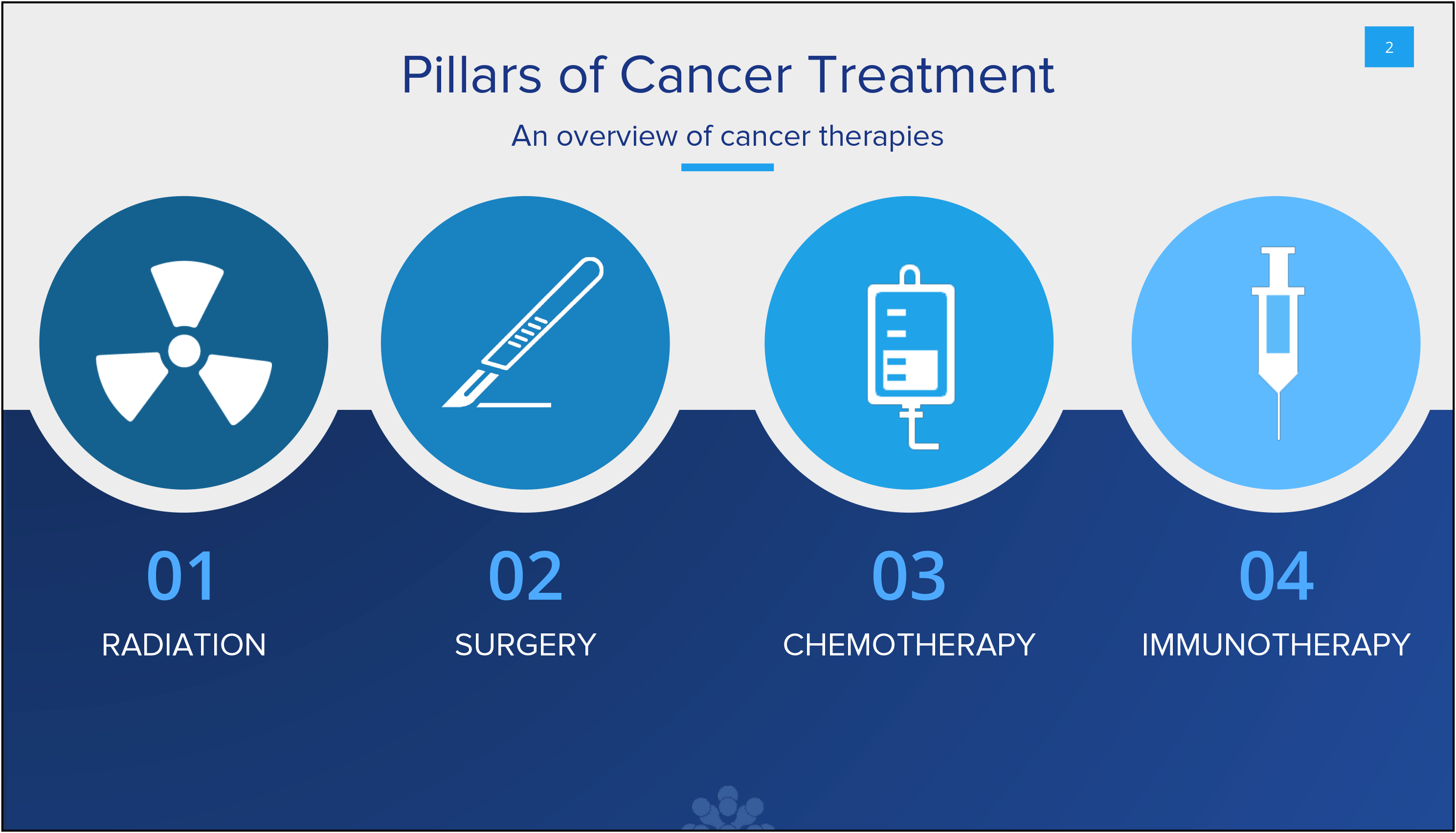 2

Pillars of Cancer Treatment

An overview of cancer therapies

01
RADIATION

02
SURGERY

03
CHEMOTHERAPY

04
IMMUNOTHERAPY